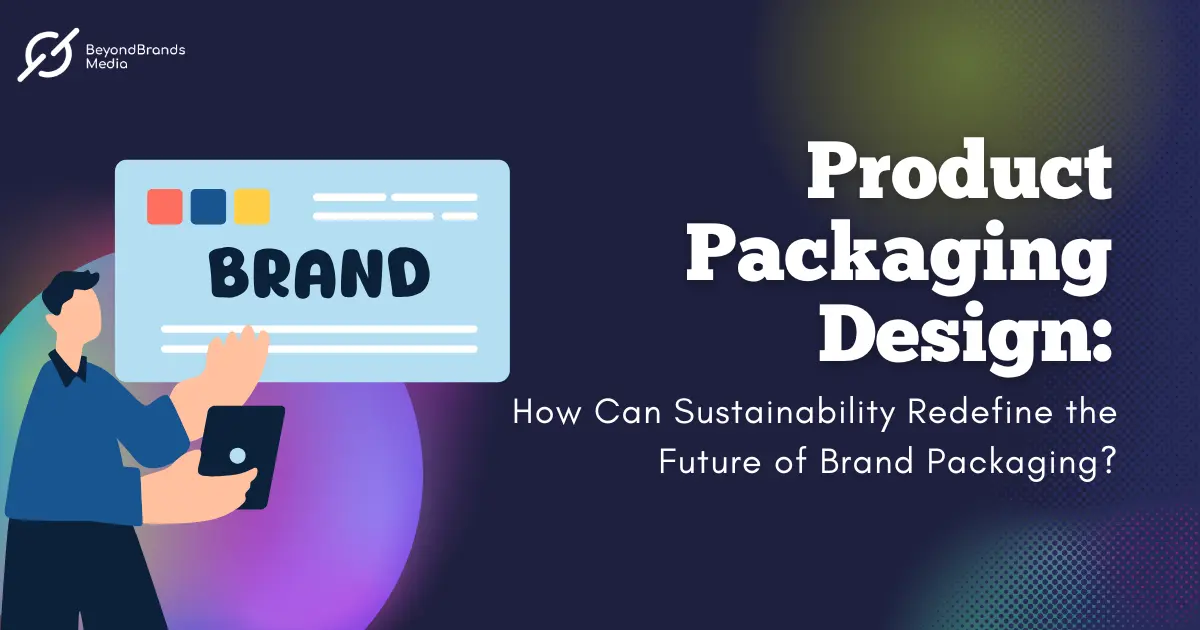 BeyondBrands Media

BRAND

Product Packaging Design:

How Can Sustainability Redefine the Future of Brand Packaging?